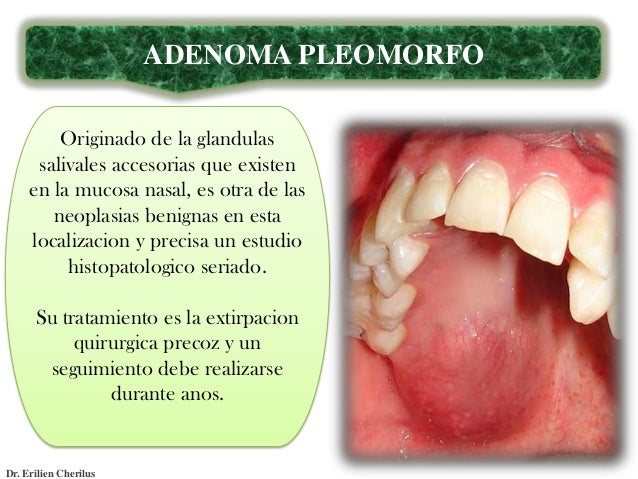 ADENOMA PLEOMORFO

Originado de la glandulas salivales accesorias que existen en la mucosa nasal, es otra de las neoplasias benignas en esta localizacion y precisa un estudio histopatologico seriado.

Su tratamiento es la extirpacion quirurgica precoz y un seguimiento debe realizarse durante anos.

Dr. Erilien Cherilus